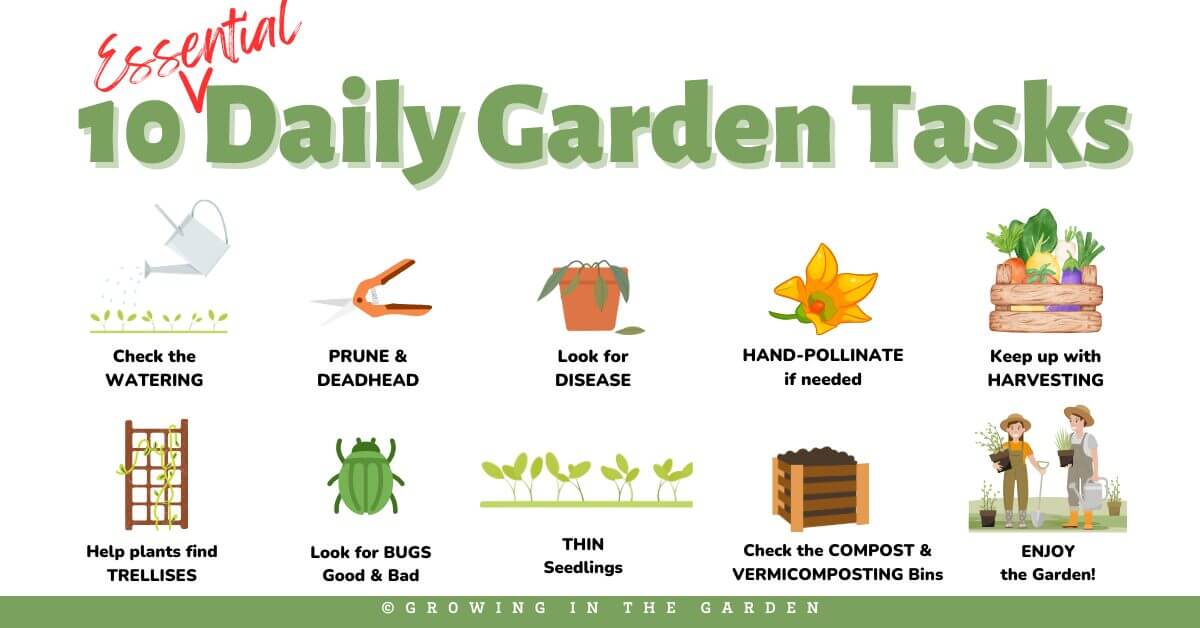 Essential
10 Daily Garden Tasks

Check the WATERING

PRUNE & DEADHEAD

Look for DISEASE

HAND-POLLINATE if needed

Keep up with HARVESTING

Help plants find TRELLISES

Look for BUGS Good & Bad

THIN Seedlings

Check the COMPOST & VERMICOMPOSTING Bins

ENJOY the Garden!

©GROWING IN THE GARDEN